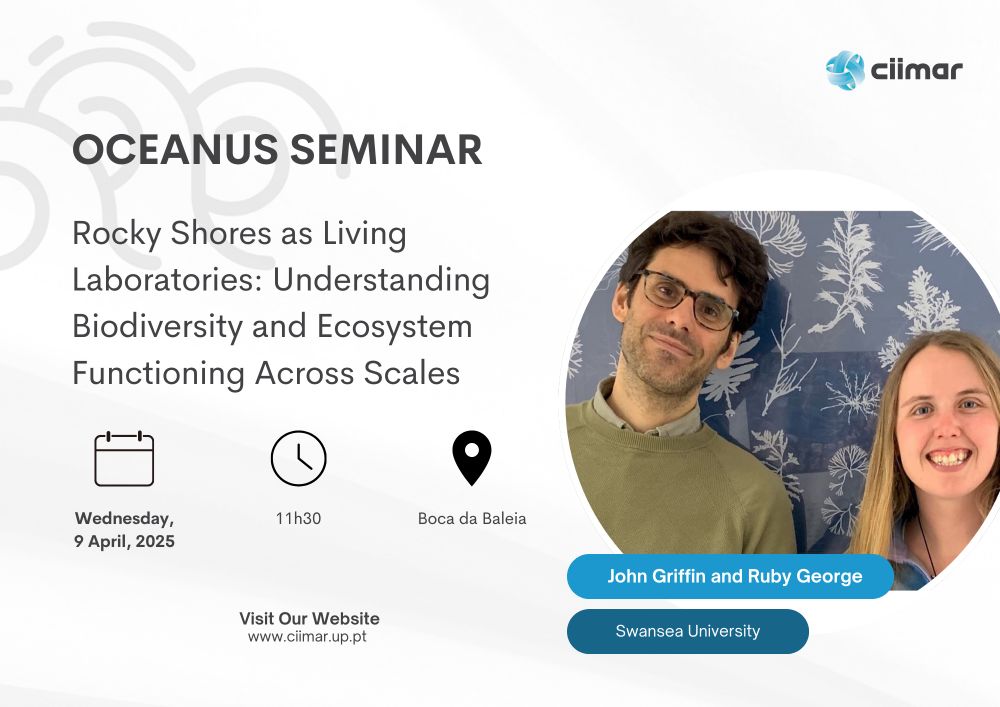 ciimar

OCEANUS SEMINAR

Rocky Shores as Living Laboratories: Understanding Biodiversity and Ecosystem Functioning Across Scales

Wednesday, 9 April, 2025

11h30

Boca da Baleia

John Griffin and Ruby George

Swansea University

Visit Our Website
www.ciimar.up.pt